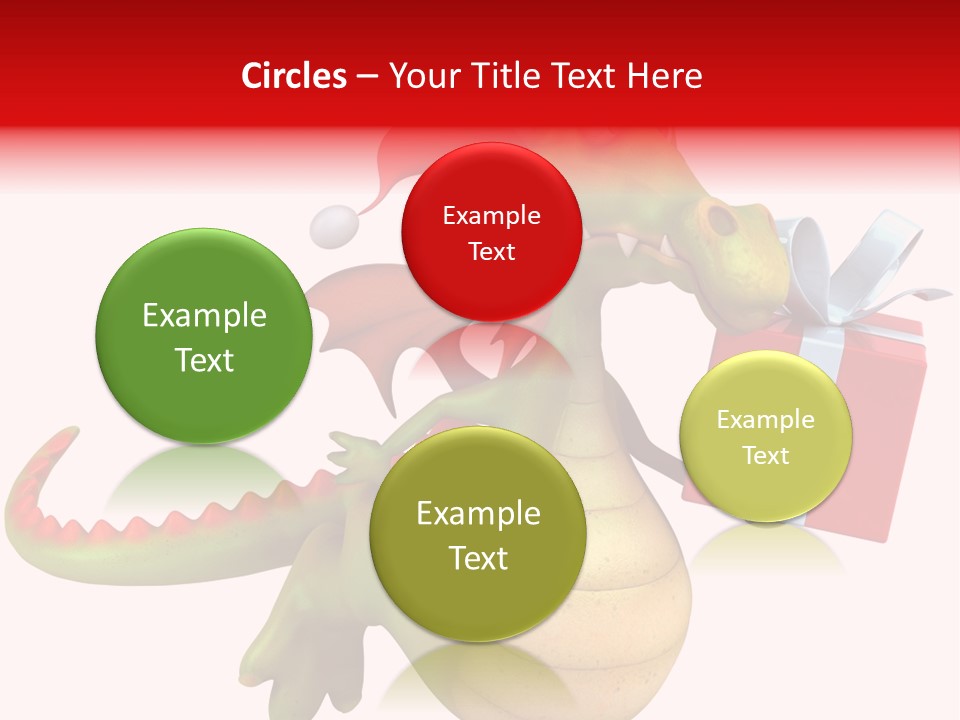 Circles – Your Title Text Here

Example Text

Example Text

Example Text

Example Text